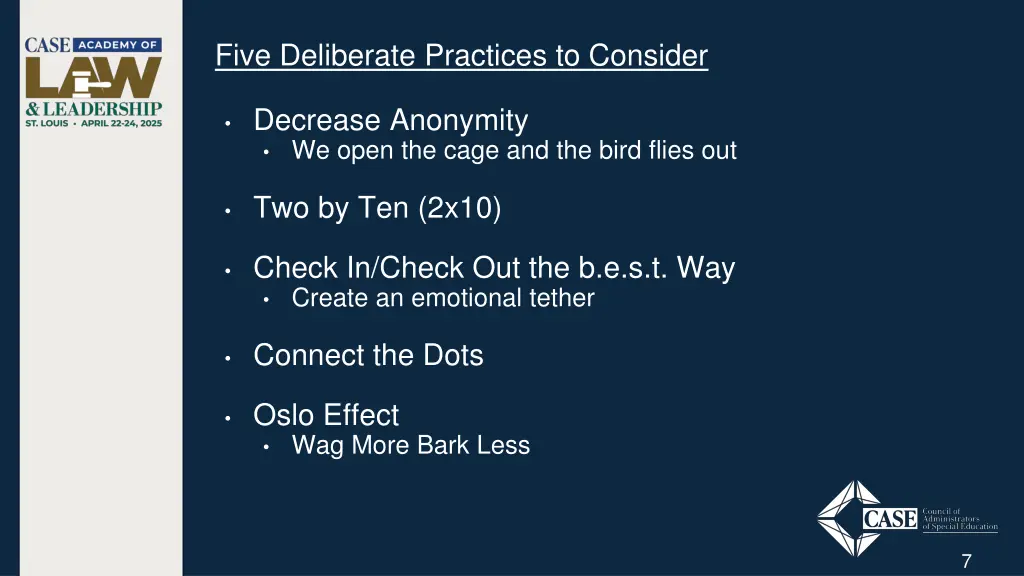 CASE ACADEMY OF
LAW
& LEADERSHIP
ST. LOUIS • APRIL 22-24, 2025

Five Deliberate Practices to Consider

• Decrease Anonymity
  • We open the cage and the bird flies out

• Two by Ten (2x10)

• Check In/Check Out the b.e.s.t. Way
  • Create an emotional tether

• Connect the Dots

• Oslo Effect
  • Wag More Bark Less

CASE Council of Administrators of Special Education

7